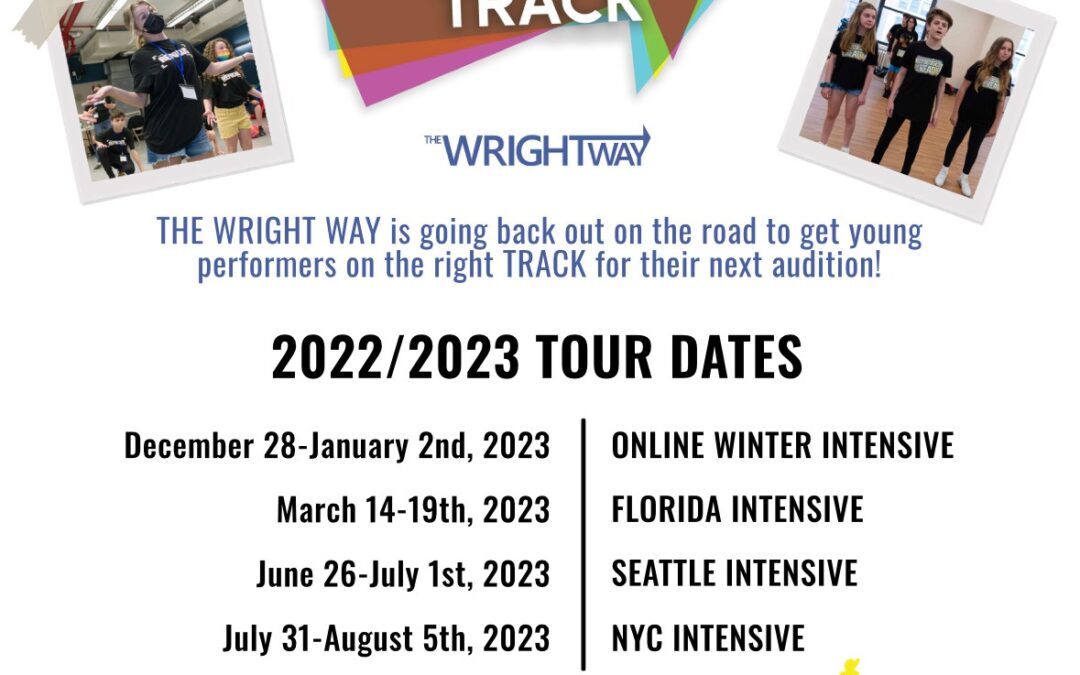 TRACK

THE WRIGHTWAY

THE WRIGHT WAY is going back out on the road to get young performers on the right TRACK for their next audition!

2022/2023 TOUR DATES

| | |
|---|---|
| December 28-January 2nd, 2023 | ONLINE WINTER INTENSIVE |
| March 14-19th, 2023 | FLORIDA INTENSIVE |
| June 26-July 1st, 2023 | SEATTLE INTENSIVE |
| July 31-August 5th, 2023 | NYC INTENSIVE |